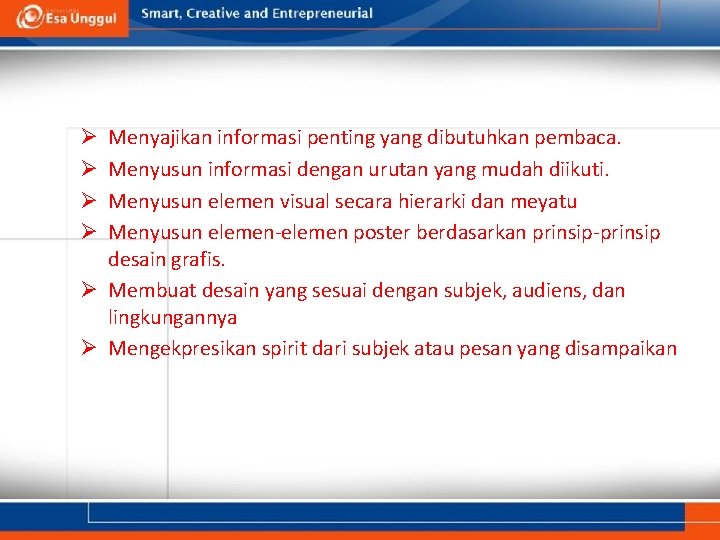 Esa Unggul

Smart, Creative and Entrepreneurial

➢ Menyajikan informasi penting yang dibutuhkan pembaca.
➢ Menyusun informasi dengan urutan yang mudah diikuti.
➢ Menyusun elemen visual secara hierarki dan meyatu
➢ Menyusun elemen-elemen poster berdasarkan prinsip-prinsip desain grafis.
➢ Membuat desain yang sesuai dengan subjek, audiens, dan lingkungannya
➢ Mengekpresikan spirit dari subjek atau pesan yang disampaikan